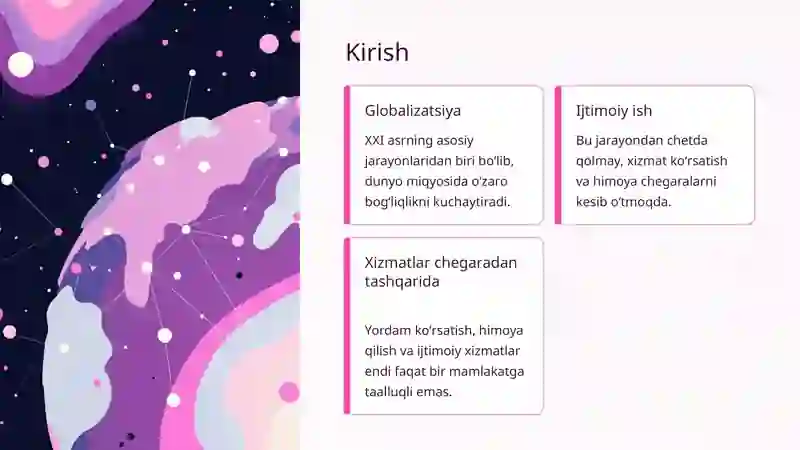 Kirish

Globalizatsiya

XXI asrning asosiy jarayonlaridan biri bo'lib, dunyo miqyosida o'zaro bog'liqlikni kuchaytiradi.

Ijtimoiy ish

Bu jarayondan chetda qolmay, xizmat ko'rsatish va himoya chegaralarni kesib o'tmoqda.

Xizmatlar chegaradan tashqarida

Yordam ko'rsatish, himoya qilish va ijtimoiy xizmatlar endi faqat bir mamlakatga taalluqli emas.